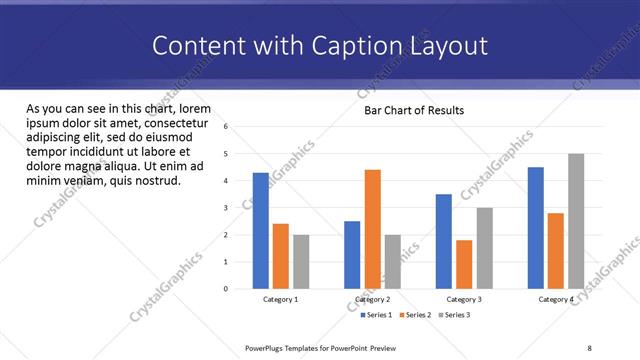 Content with Caption Layout

As you can see in this chart, lorem ipsum dolor sit amet, consectetur adipiscing elit, sed do eiusmod tempor incididunt ut labore et dolore magna aliqua. Ut enim ad minim veniam, quis nostrud.

Bar Chart of Results

6
5
4
3
2
1
0

Category 1
Category 2
Category 3
Category 4

Series 1
Series 2
Series 3

CrystalGraphics

PowerPlugs Templates for PowerPoint Preview

8